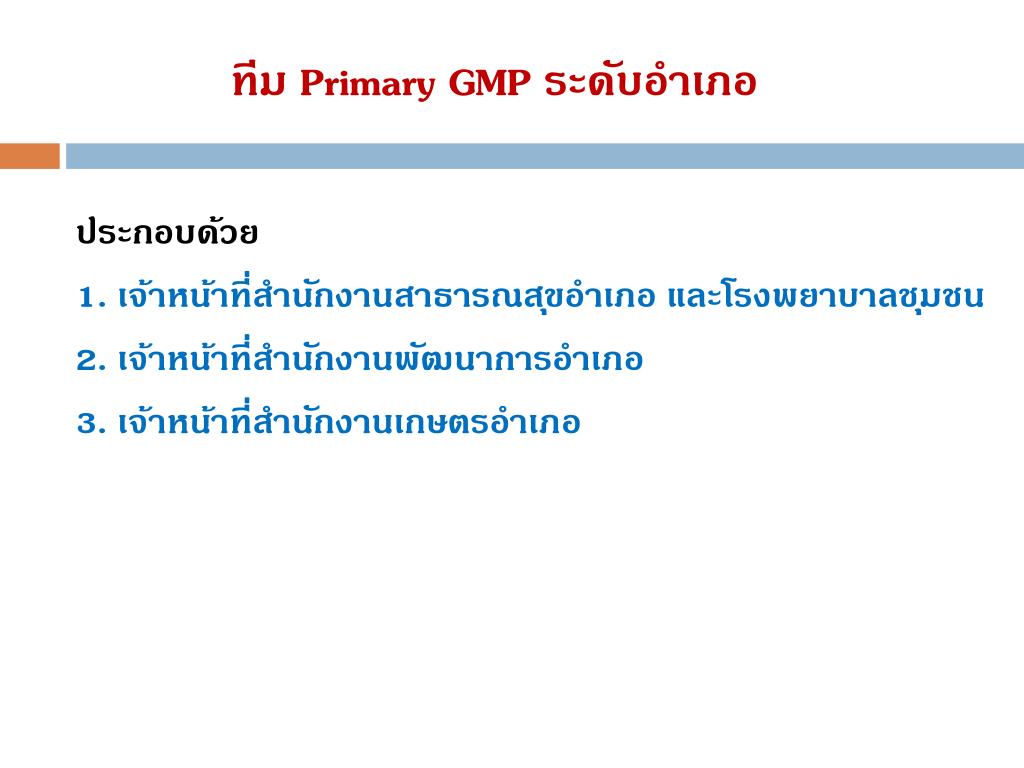 ทีม Primary GMP ระดับอำเภอ

ประกอบด้วย

1. เจ้าหน้าที่สำนักงานสาธารณสุขอำเภอ และโรงพยาบาลชุมชน

2. เจ้าหน้าที่สำนักงานพัฒนาการอำเภอ

3. เจ้าหน้าที่สำนักงานเกษตรอำเภอ